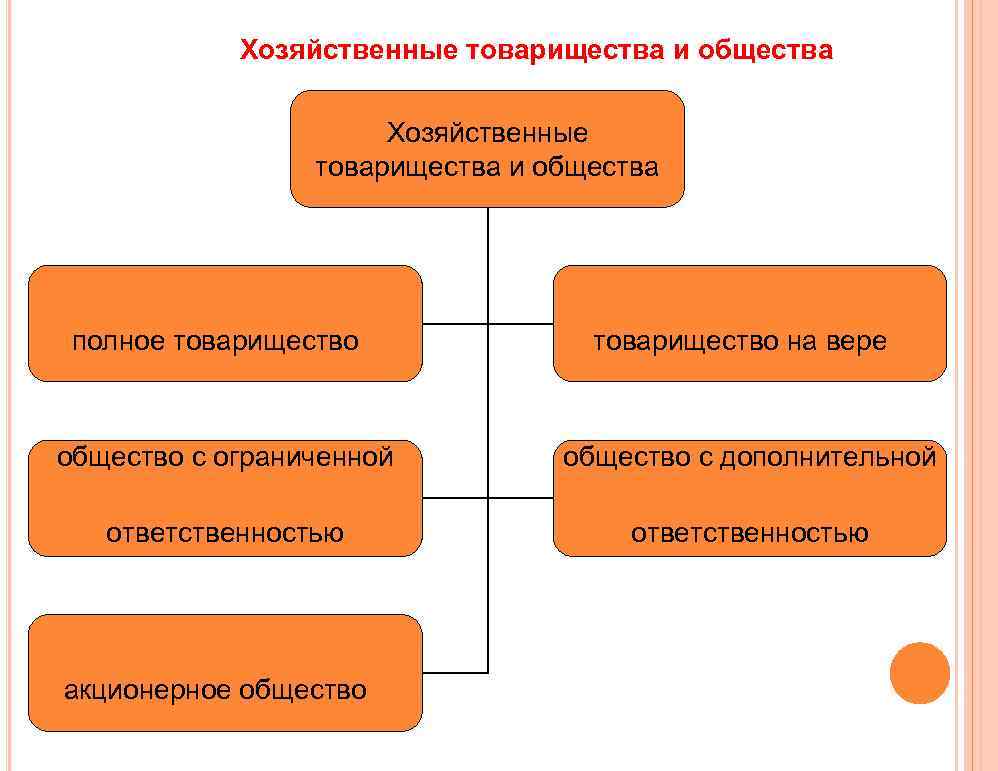 Хозяйственные товарищества и общества

Хозяйственные товарищества и общества

полное товарищество

товарищество на вере

общество с ограниченной ответственностью

общество с дополнительной ответственностью

акционерное общество